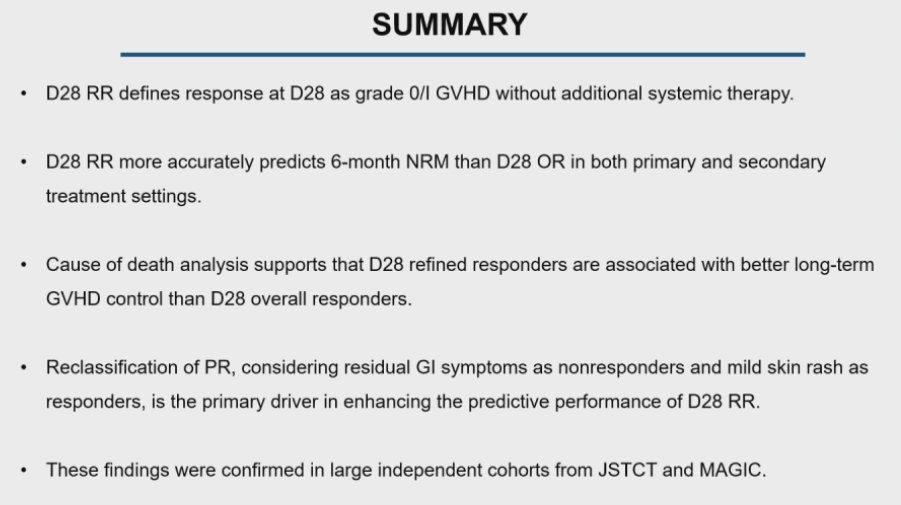 SUMMARY

• D28 RR defines response at D28 as grade 0/I GVHD without additional systemic therapy.

• D28 RR more accurately predicts 6-month NRM than D28 OR in both primary and secondary treatment settings.

• Cause of death analysis supports that D28 refined responders are associated with better long-term GVHD control than D28 overall responders.

• Reclassification of PR, considering residual GI symptoms as nonresponders and mild skin rash as responders, is the primary driver in enhancing the predictive performance of D28 RR.

• These findings were confirmed in large independent cohorts from JSTCT and MAGIC.